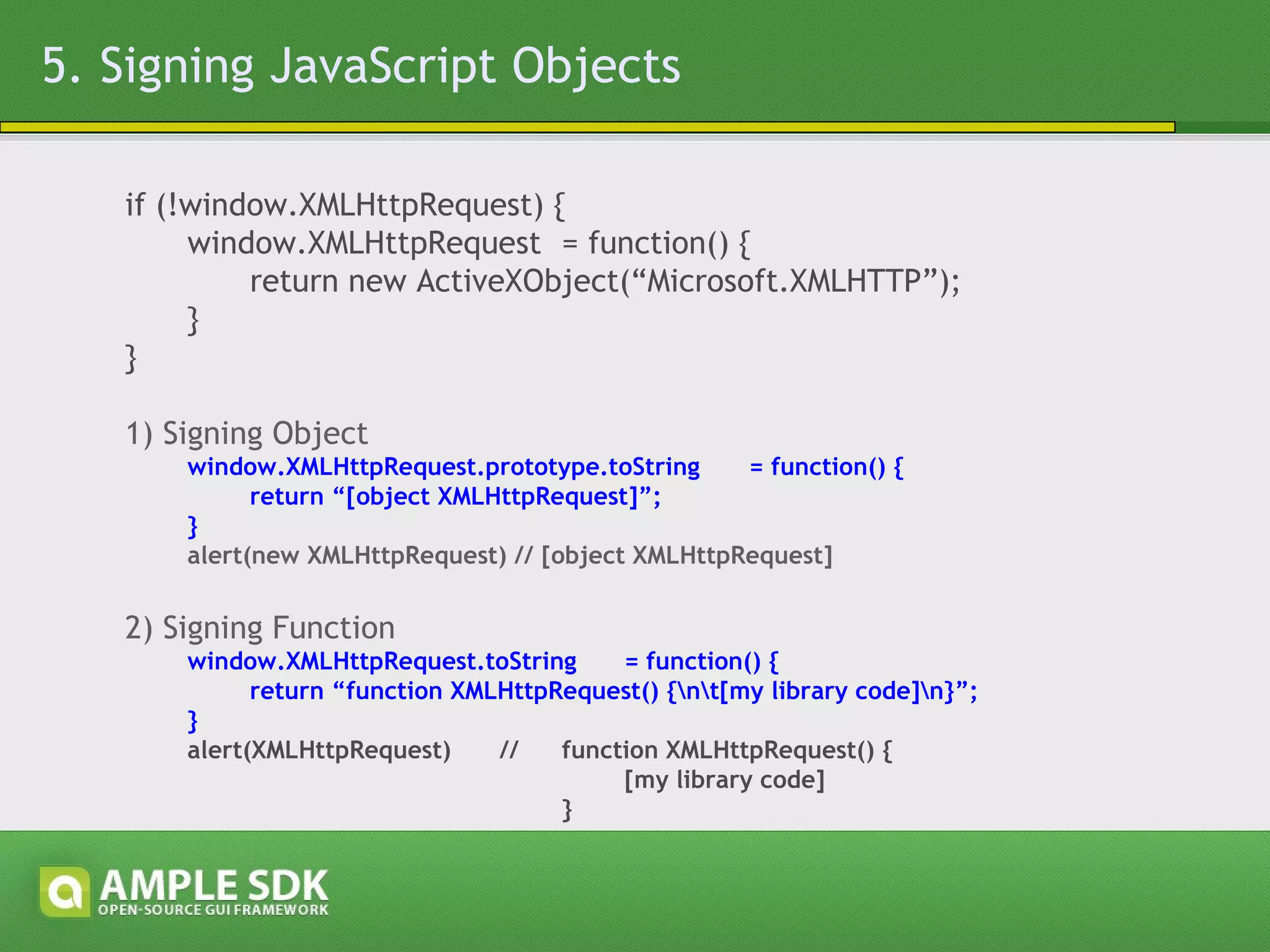 5. Signing JavaScript Objects

if (!window.XMLHttpRequest) {
window.XMLHttpRequest = function() {
return new ActiveXObject(“Microsoft.XMLHTTP”);
}
}

1) Signing Object
window.XMLHttpRequest.prototype.toString = function() {
return “[object XMLHttpRequest]”;
}
alert(new XMLHttpRequest) // [object XMLHttpRequest]

2) Signing Function
window.XMLHttpRequest.toString = function() {
return “function XMLHttpRequest() {\n\t[my library code]\n}”;
}
alert(XMLHttpRequest) // function XMLHttpRequest() {
[my library code]
}

AMPLE SDK
OPEN-SOURCE GUI FRAMEWORK